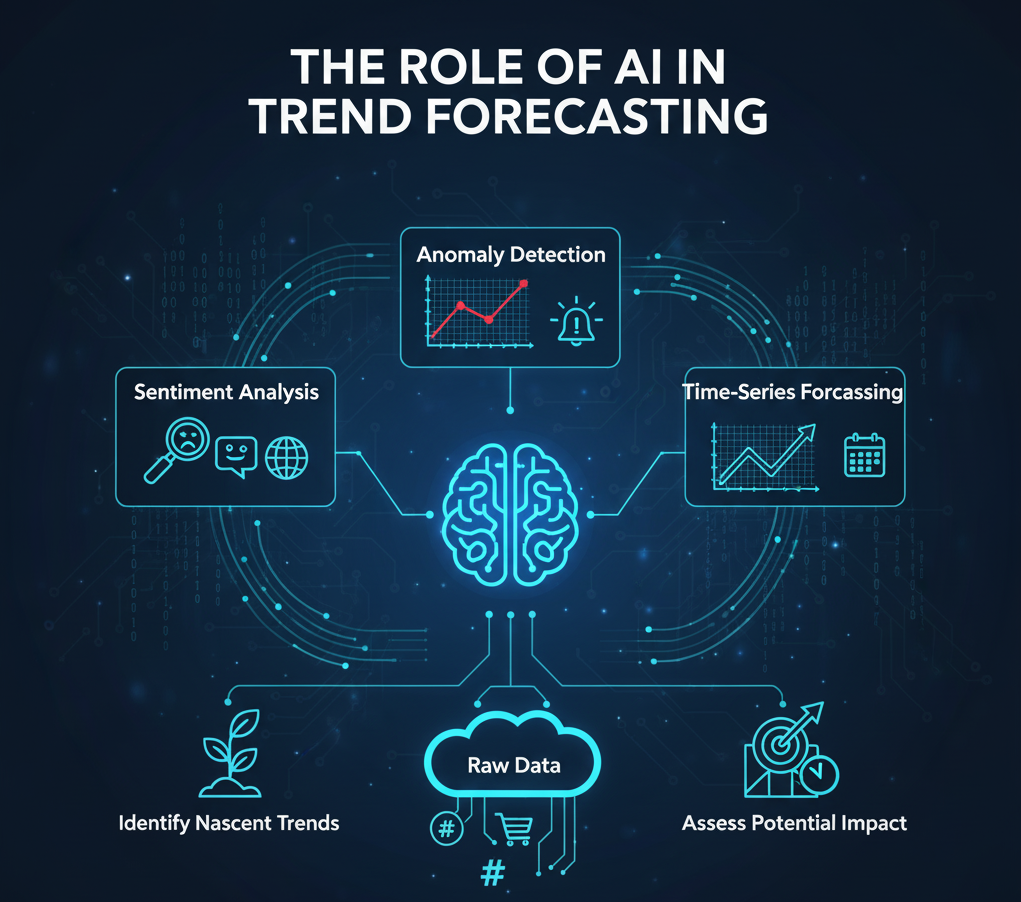 THE ROLE OF AI IN TREND FORECASTING

Anomaly Detection

Sentiment Analysis

Time-Series Forcassing

Raw Data

#

#

Identify Nascent Trends

Assess Potential Impact